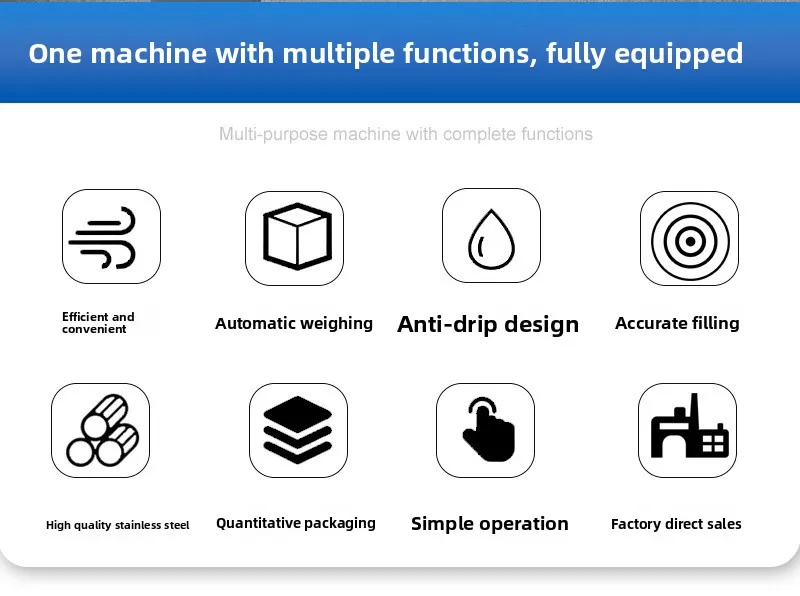 One machine with multiple functions, fully equipped

Multi-purpose machine with complete functions

Efficient and convenient

Automatic weighing

Anti-drip design

Accurate filling

High quality stainless steel

Quantitative packaging

Simple operation

Factory direct sales